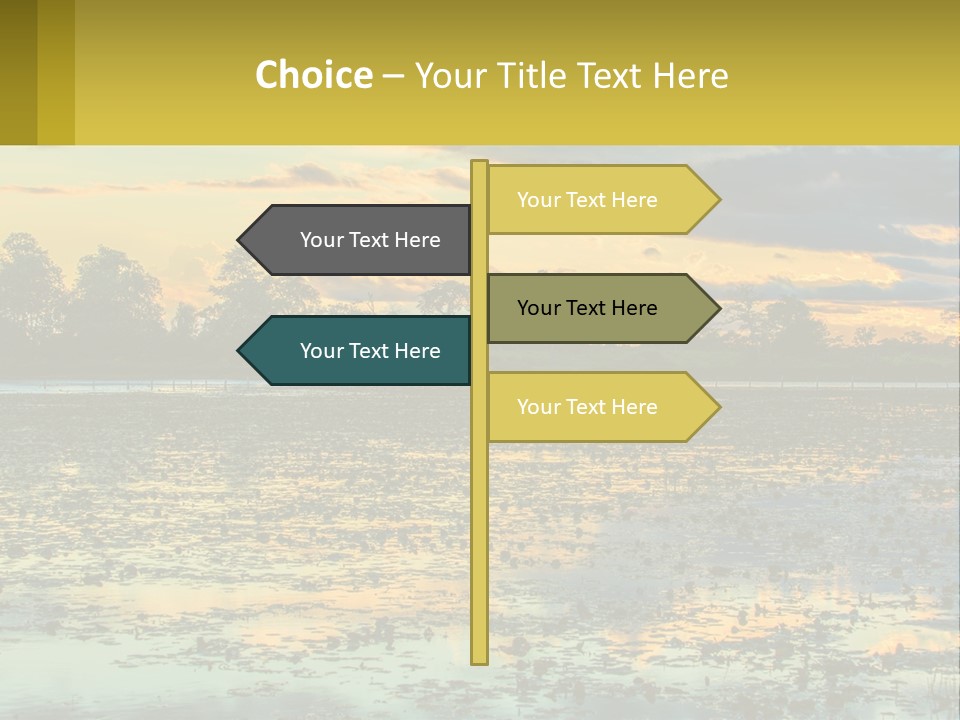 Choice – Your Title Text Here

Your Text Here

Your Text Here

Your Text Here

Your Text Here

Your Text Here